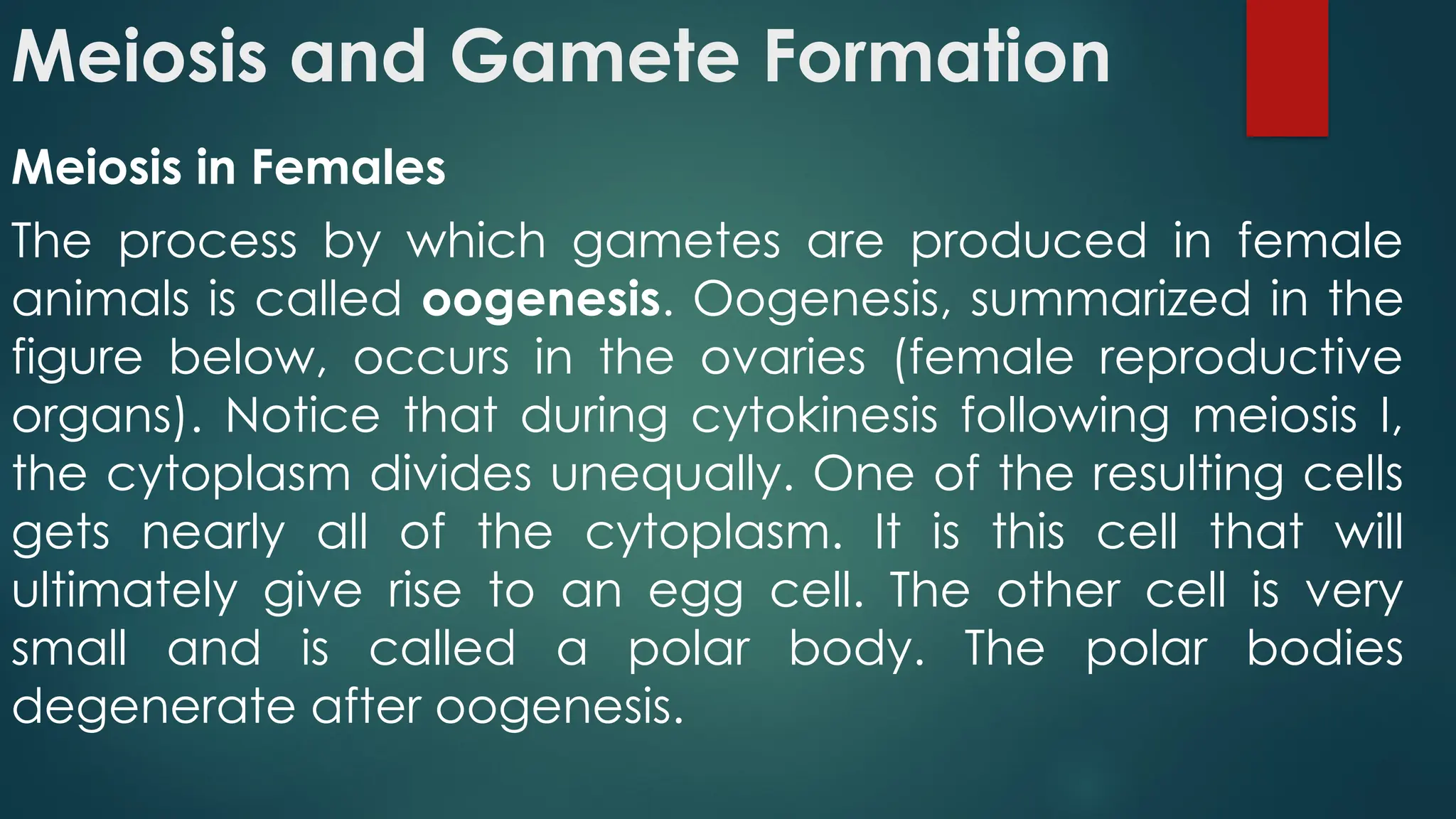 Meiosis and Gamete Formation

Meiosis in Females

The process by which gametes are produced in female animals is called oogenesis. Oogenesis, summarized in the figure below, occurs in the ovaries (female reproductive organs). Notice that during cytokinesis following meiosis I, the cytoplasm divides unequally. One of the resulting cells gets nearly all of the cytoplasm. It is this cell that will ultimately give rise to an egg cell. The other cell is very small and is called a polar body. The polar bodies degenerate after oogenesis.